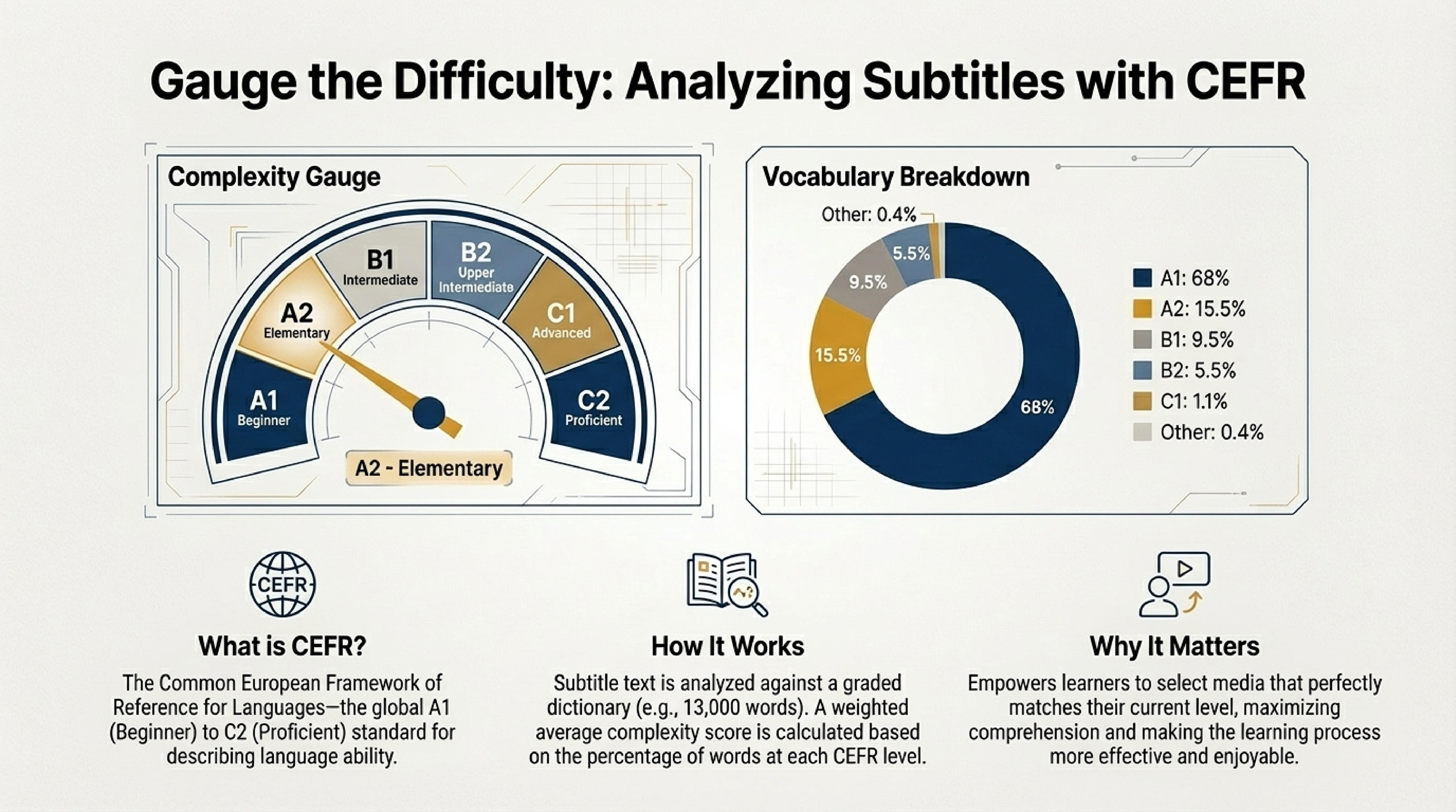 Gauge the Difficulty: Analyzing Subtitles with CEFR

Complexity Gauge

A1
Beginner

A2
Elementary

B1
Intermediate

B2
Upper
Intermediate

C1
Advanced

C2
Proficient

A2 - Elementary

Vocabulary Breakdown

Other: 0.4%

5.5%

9.5%

15.5%

68%

A1: 68%
A2: 15.5%
B1: 9.5%
B2: 5.5%
C1: 1.1%
Other: 0.4%

CEFR

What is CEFR?

The Common European Framework of Reference for Languages—the global A1 (Beginner) to C2 (Proficient) standard for describing language ability.

How It Works

Subtitle text is analyzed against a graded dictionary (e.g., 13,000 words). A weighted average complexity score is calculated based on the percentage of words at each CEFR level.

Why It Matters

Empowers learners to select media that perfectly matches their current level, maximizing comprehension and making the learning process more effective and enjoyable.